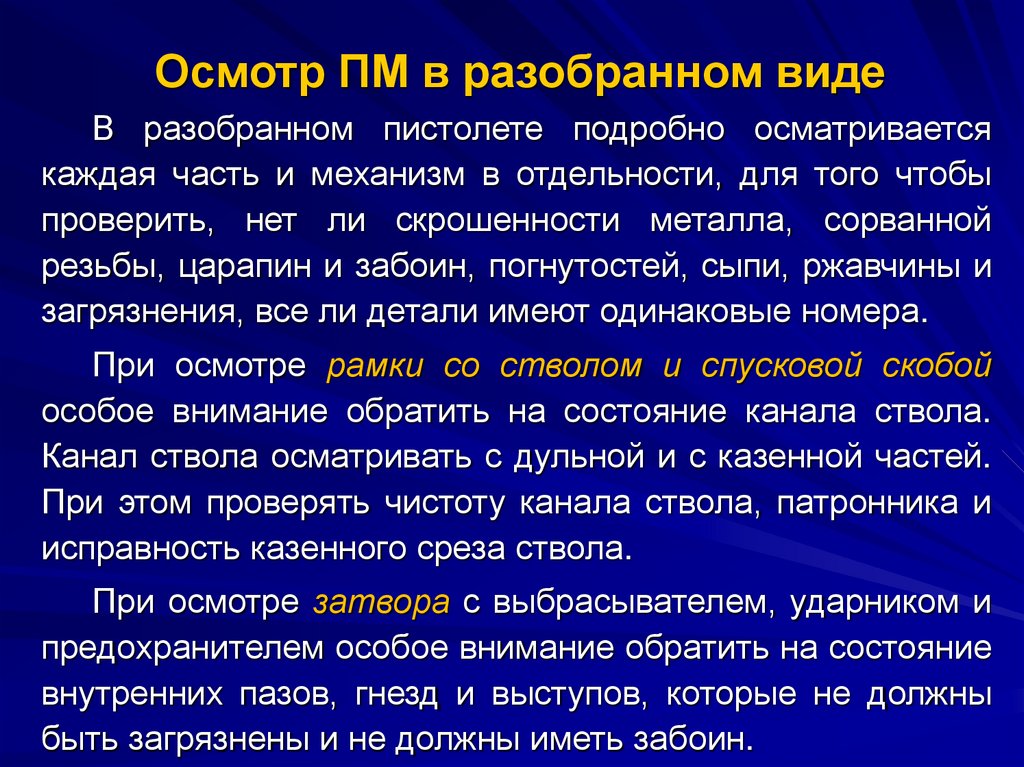 Осмотр ПМ в разобранном виде

В разобранном пистолете подробно осматривается каждая часть и механизм в отдельности, для того чтобы проверить, нет ли скрошенности металла, сорванной резьбы, царапин и забоин, погнутостей, сыпи, ржавчины и загрязнения, все ли детали имеют одинаковые номера.

При осмотре рамки со стволом и спусковой скобой особое внимание обратить на состояние канала ствола. Канал ствола осматривать с дульной и с казенной частей. При этом проверять чистоту канала ствола, патронника и исправность казенного среза ствола.

При осмотре затвора с выбрасывателем, ударником и предохранителем особое внимание обратить на состояние внутренних пазов, гнезд и выступов, которые не должны быть загрязнены и не должны иметь забоин.